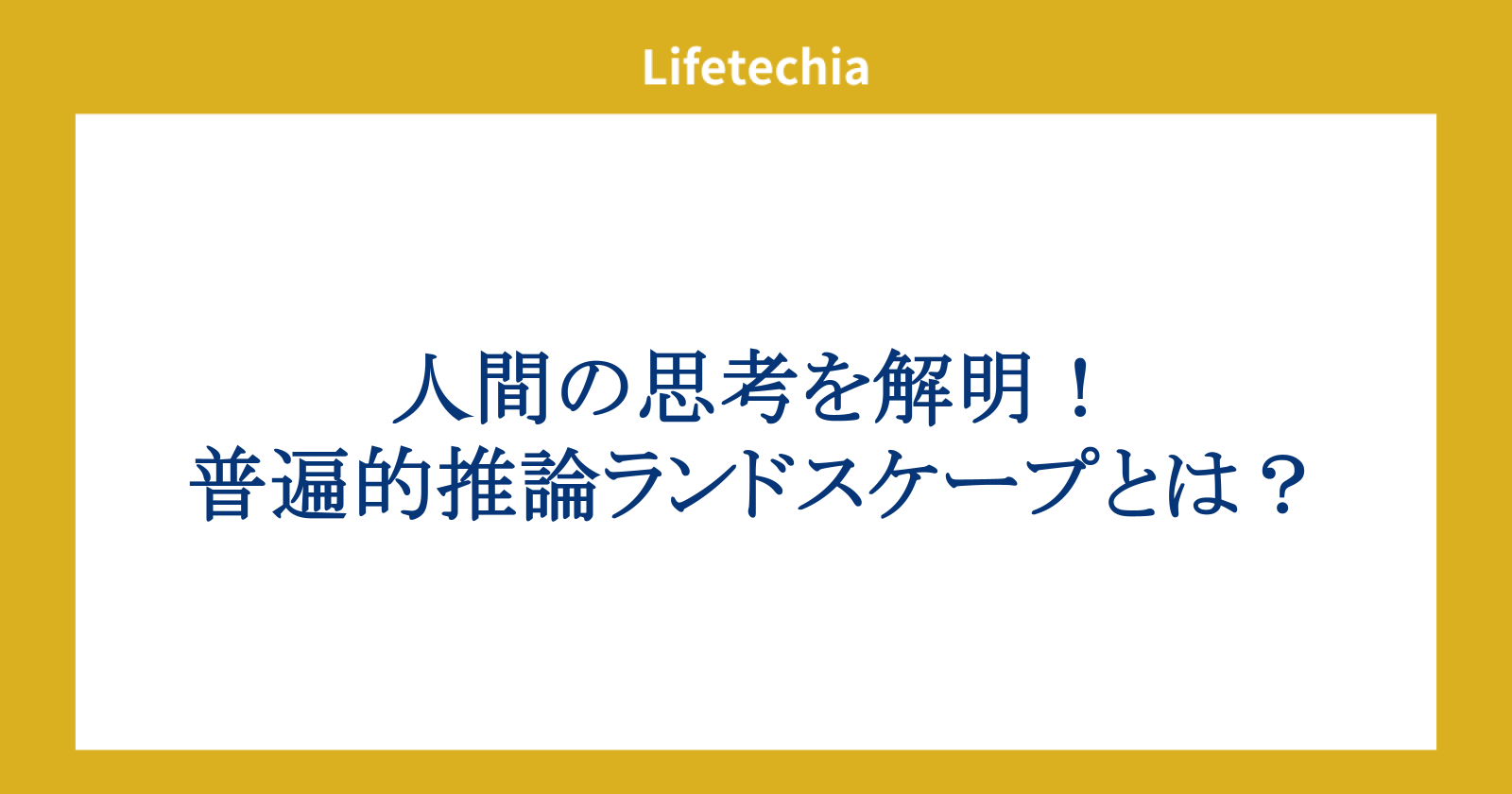 Lifetechia

人間の思考を解明！
普遍的推論ランドスケープとは？